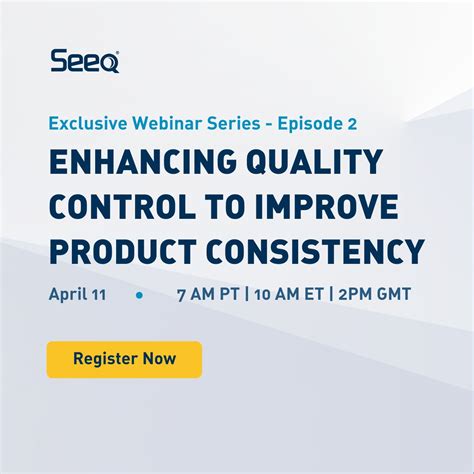 Seeq

Exclusive Webinar Series - Episode 2

ENHANCING QUALITY CONTROL TO IMPROVE PRODUCT CONSISTENCY

April 11 • 7 AM PT | 10 AM ET | 2PM GMT

Register Now